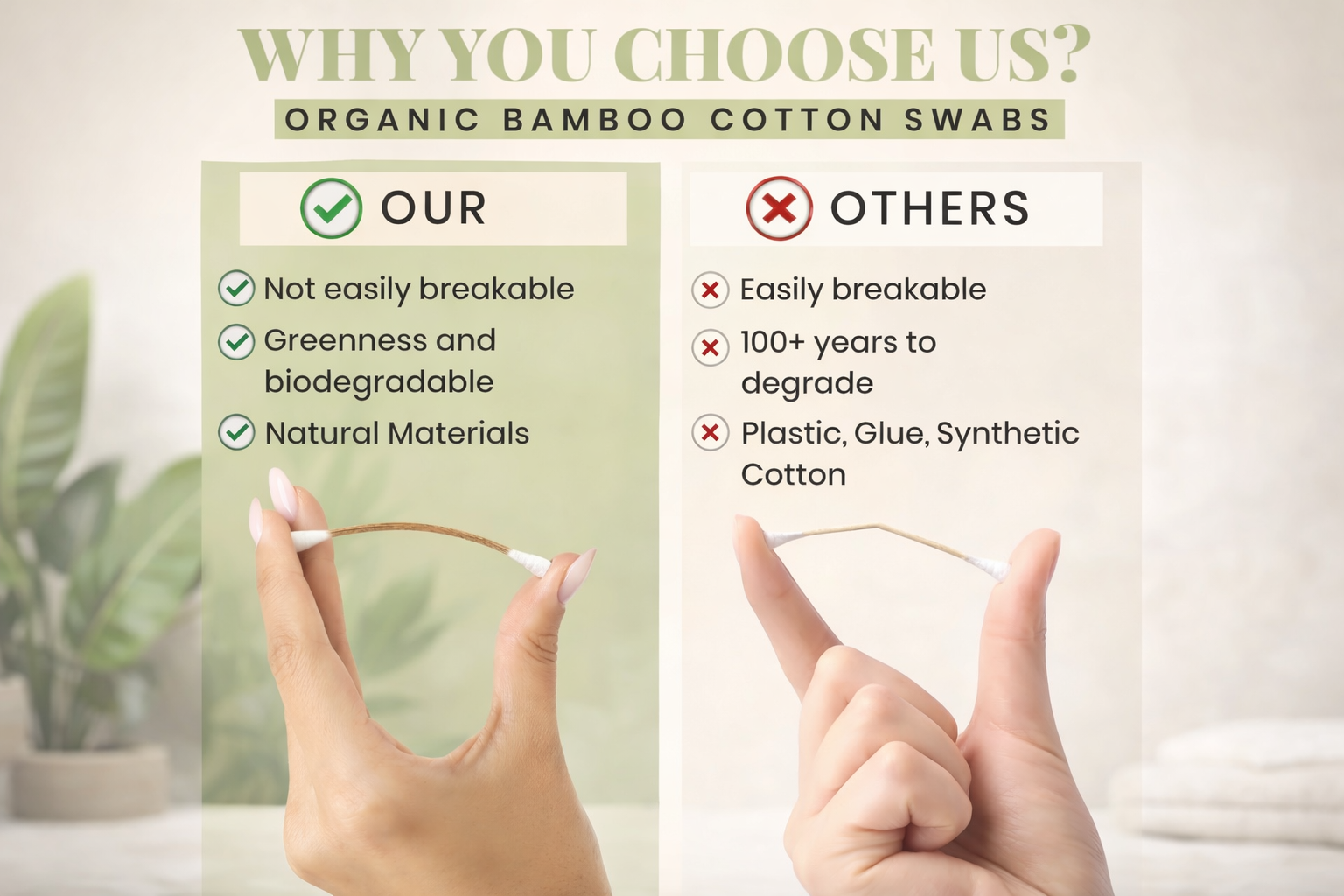 WHY YOU CHOOSE US?
ORGANIC BAMBOO COTTON SWABS

OUR

Not easily breakable
Greenness and biodegradable
Natural Materials

OTHERS

Easily breakable
100+ years to degrade
Plastic, Glue, Synthetic Cotton